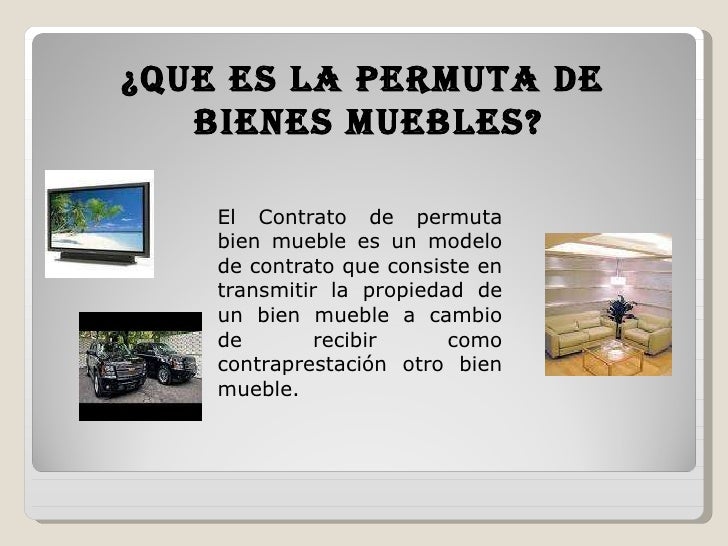 ¿QUE ES LA PERMUTA DE BIENES MUEBLES?

El Contrato de permuta bien mueble es un modelo de contrato que consiste en transmitir la propiedad de un bien mueble a cambio de recibir como contraprestación otro bien mueble.